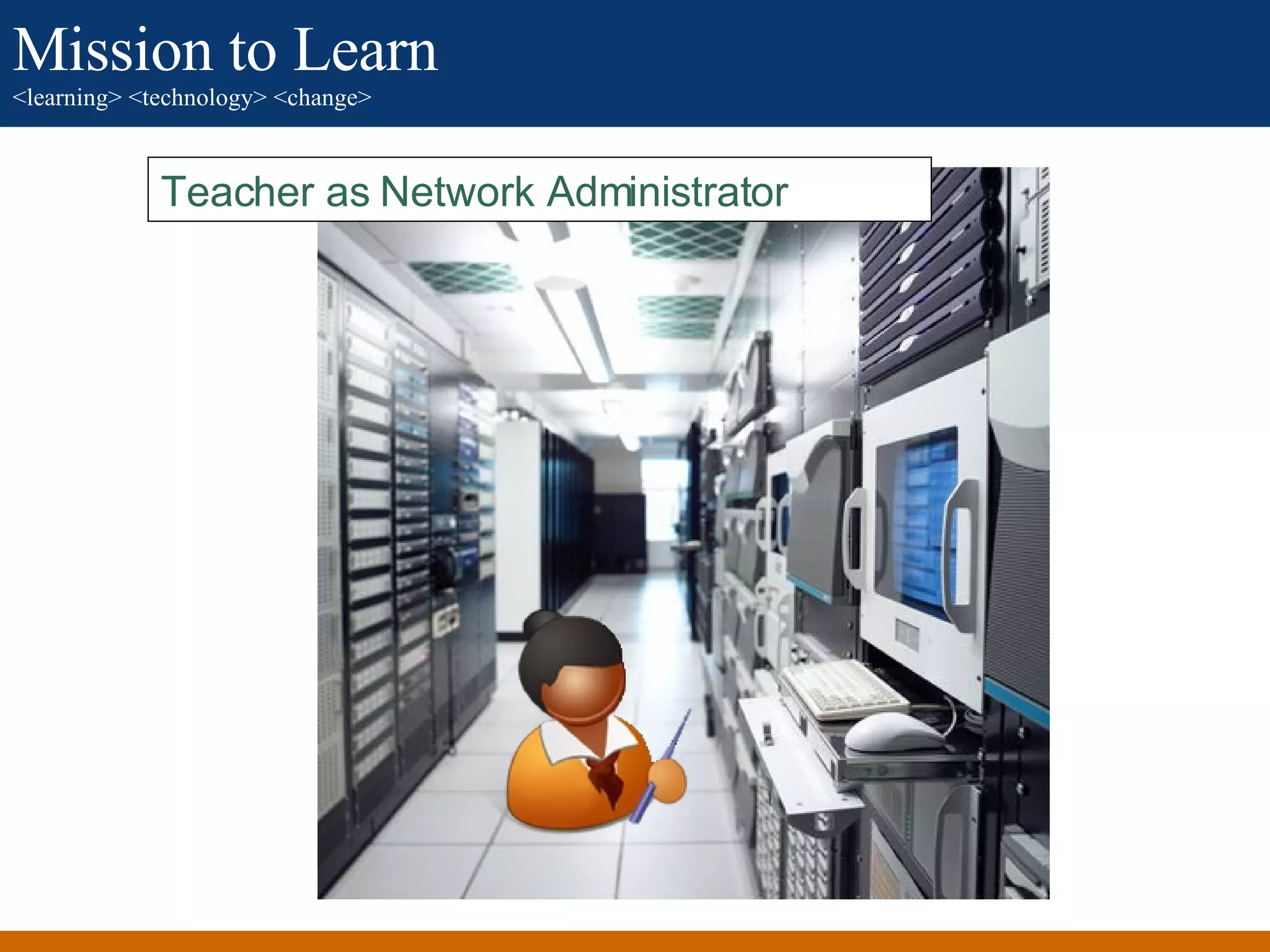 Mission to Learn
<learning> <technology> <change>

Teacher as Network Administrator